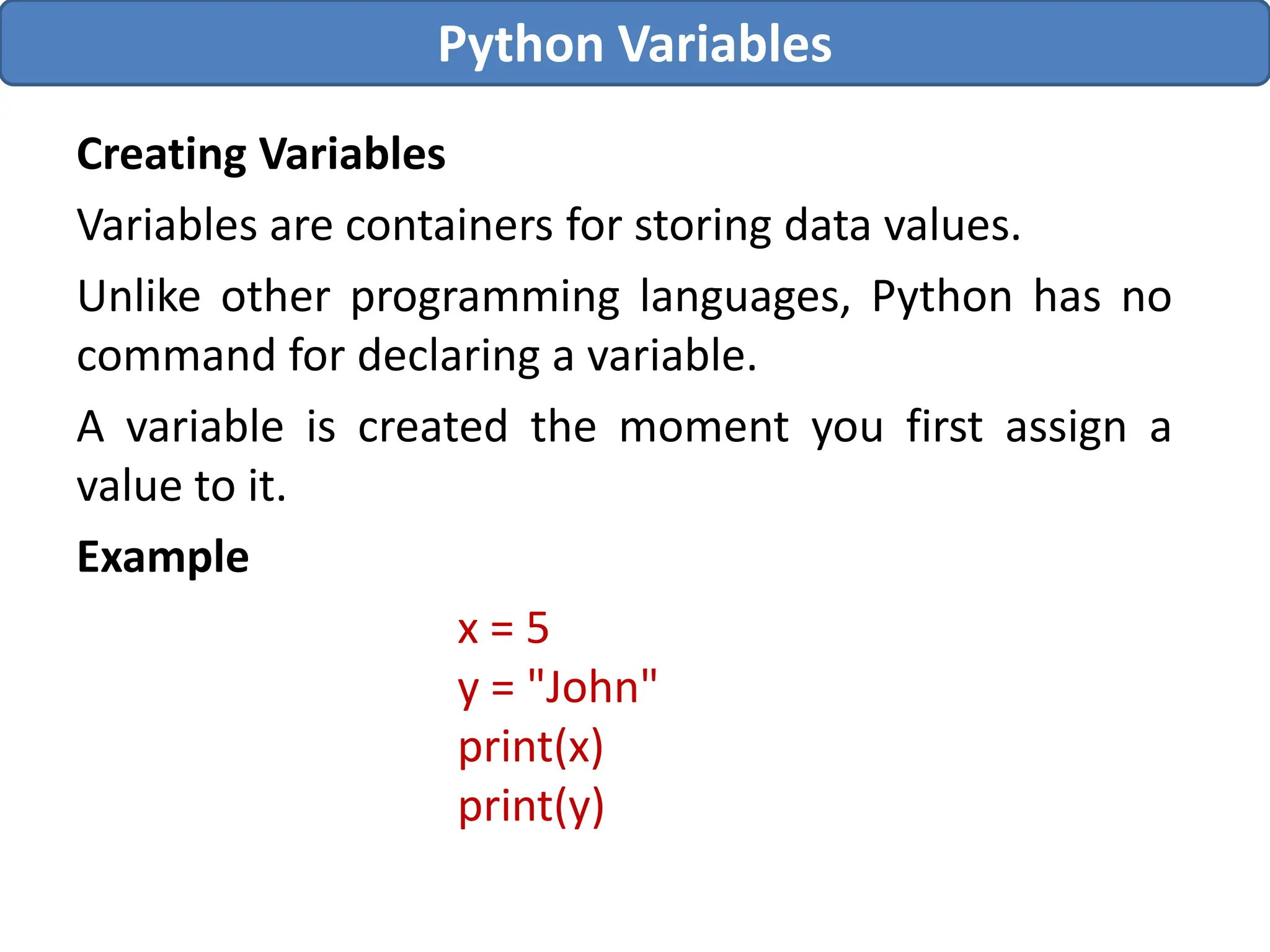 Python Variables

Creating Variables

Variables are containers for storing data values.

Unlike other programming languages, Python has no command for declaring a variable.

A variable is created the moment you first assign a value to it.

Example

x = 5
y = "John"
print(x)
print(y)